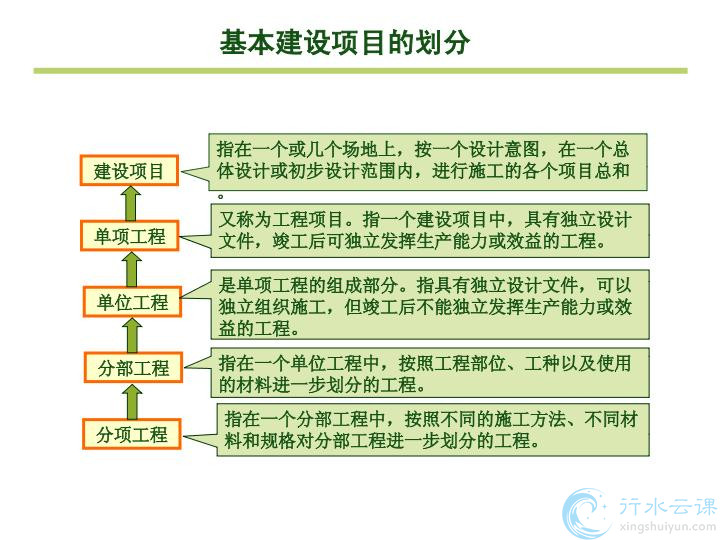 基本建设项目的划分

建设项目

指在一个或几个场地上，按一个设计意图，在一个总体设计或初步设计范围内，进行施工的各个项目总和。

单项工程

又称为工程项目。指一个建设项目中，具有独立设计文件，竣工后可独立发挥生产能力或效益的工程。

单位工程

是单项工程的组成部分。指具有独立设计文件，可以独立组织施工，但竣工后不能独立发挥生产能力或效益的工程。

分部工程

指在一个单位工程中，按照工程部位、工种以及使用的材料进一步划分的工程。

分项工程

指在一个分部工程中，按照不同的施工方法、不同材料和规格对分部工程进一步划分的工程。

行水云课
xingshuiyun.com